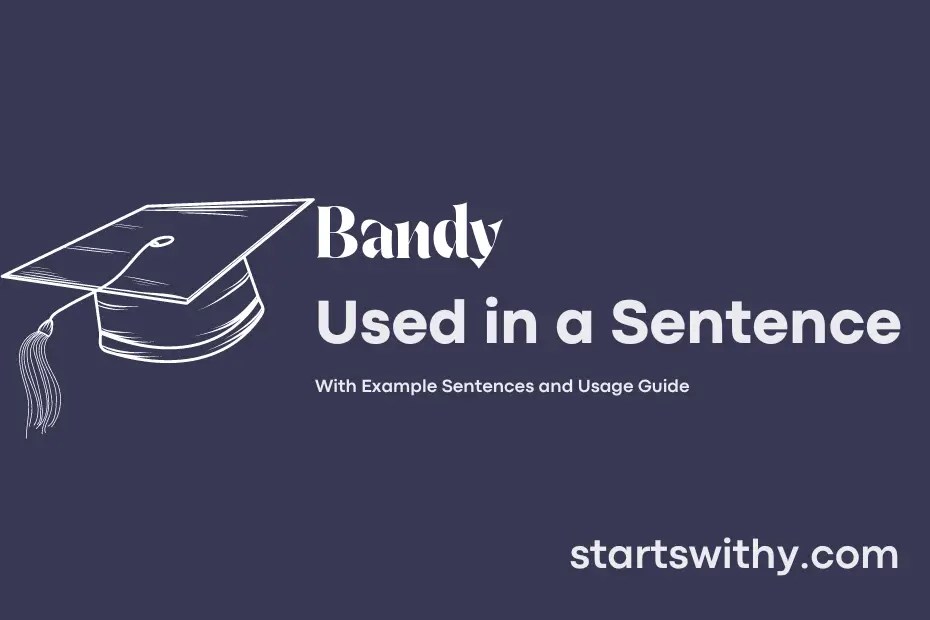 Bandy

Used in a Sentence

With Example Sentences and Usage Guide

startswithy.com